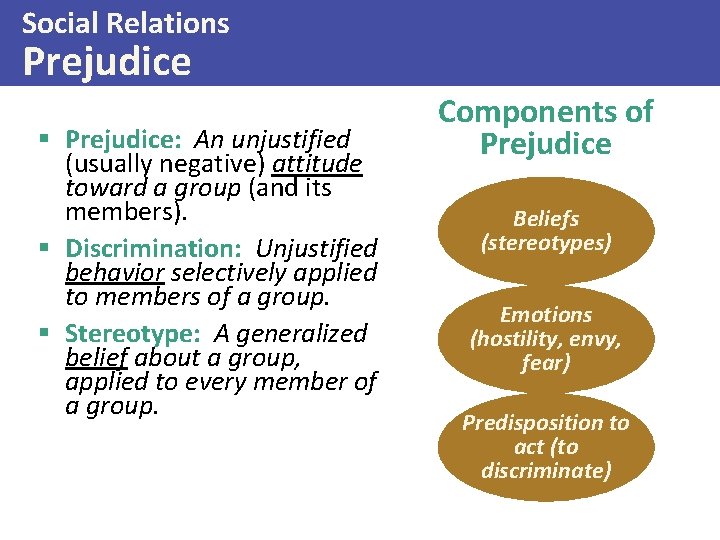 Social Relations
Prejudice

▪ Prejudice: An unjustified (usually negative) attitude toward a group (and its members).

▪ Discrimination: Unjustified behavior selectively applied to members of a group.

▪ Stereotype: A generalized belief about a group, applied to every member of a group.

Components of Prejudice

Beliefs (stereotypes)

Emotions (hostility, envy, fear)

Predisposition to act (to discriminate)